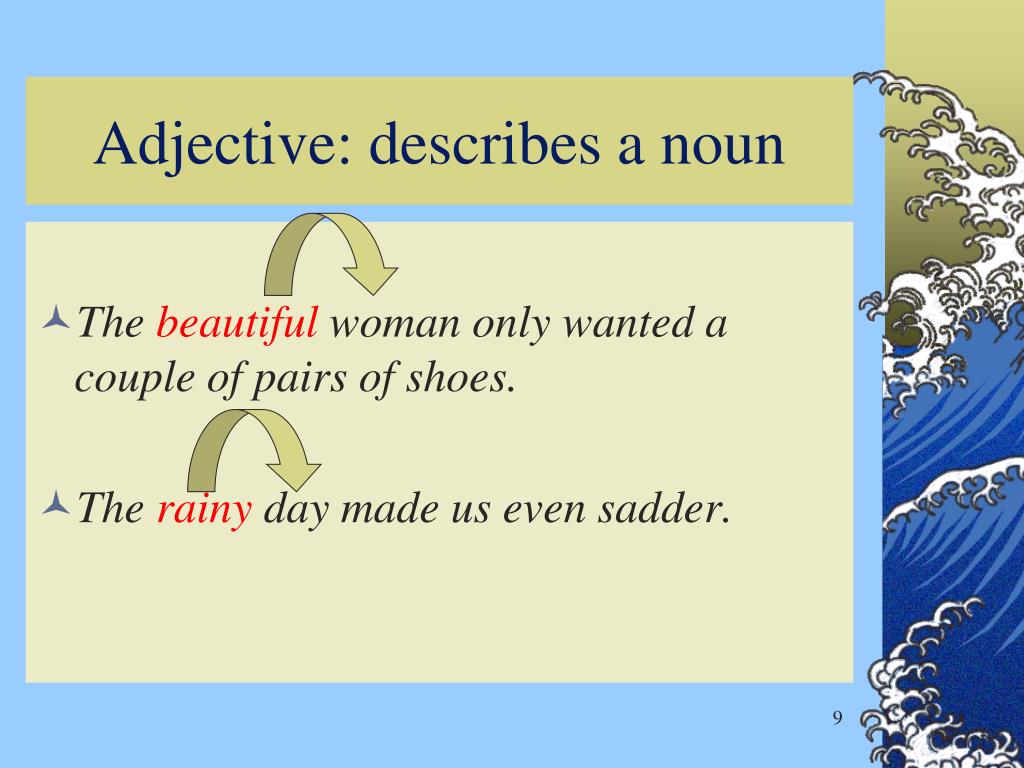 Adjective: describes a noun

The beautiful woman only wanted a couple of pairs of shoes.

The rainy day made us even sadder.

9